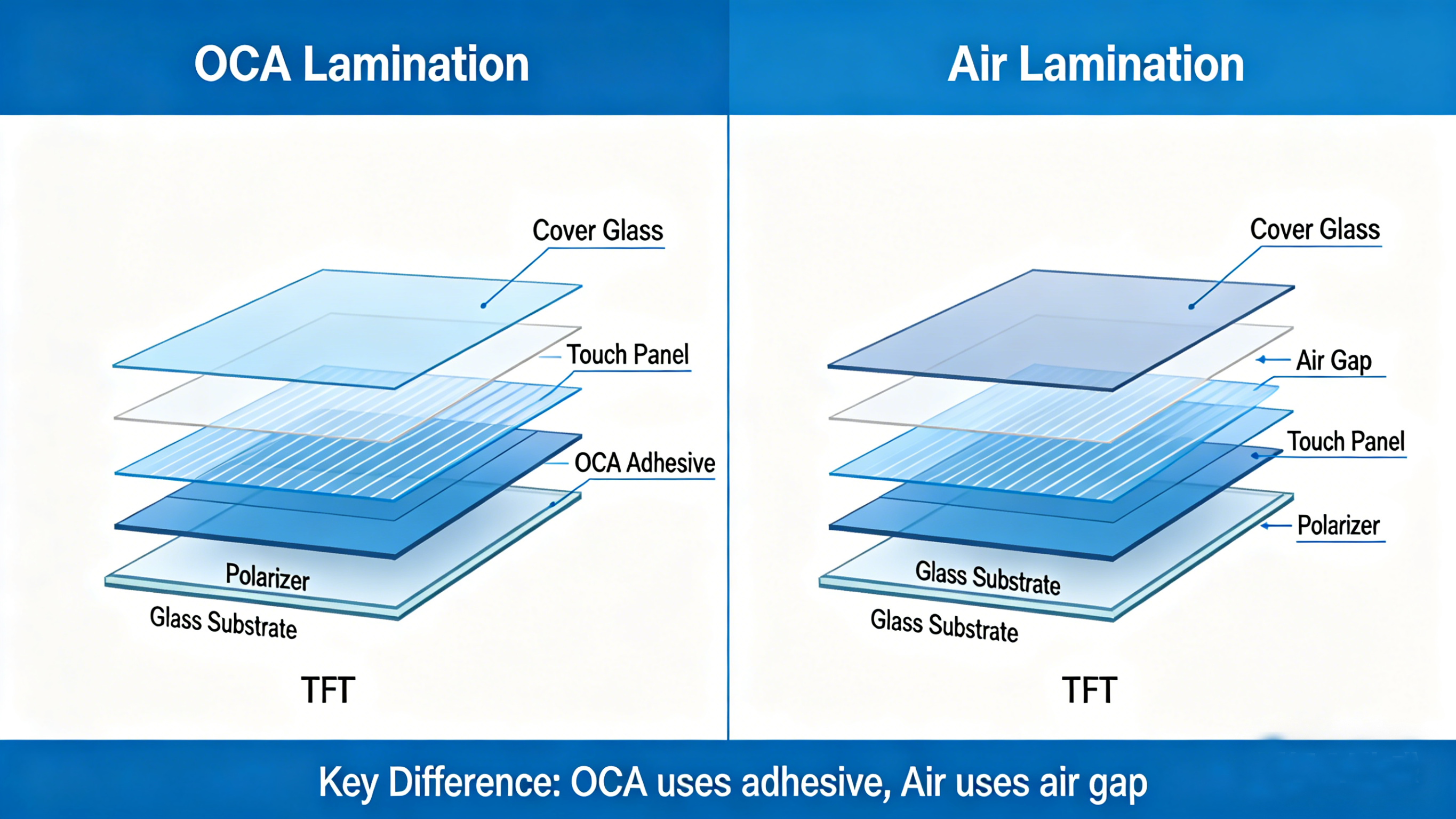 OCA Lamination

Cover Glass

Touch Panel

OCA Adhesive

Polarizer

Glass Substrate

TFT

Air Lamination

Cover Glass

Air Gap

Touch Panel

Polarizer

Glass Substrate

Glass Substrate

TFT

Key Difference: OCA uses adhesive, Air uses air gap